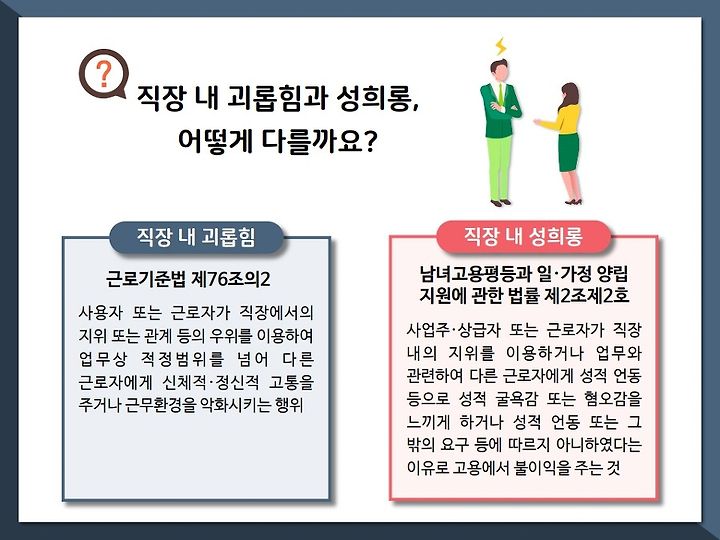 ?

직장 내 괴롭힘과 성희롱, 어떻게 다를까요?

직장 내 괴롭힘

근로기준법 제76조의2

사용자 또는 근로자가 직장에서의 지위 또는 관계 등의 우위를 이용하여 업무상 적정범위를 넘어 다른 근로자에게 신체적·정신적 고통을 주거나 근무환경을 악화시키는 행위

직장 내 성희롱

남녀고용평등과 일·가정 양립 지원에 관한 법률 제2조제2호

사업주·상급자 또는 근로자가 직장 내의 지위를 이용하거나 업무와 관련하여 다른 근로자에게 성적 언동 등으로 성적 굴욕감 또는 혐오감을 느끼게 하거나 성적 언동 또는 그 밖의 요구 등에 따르지 아니하였다는 이유로 고용에서 불이익을 주는 것